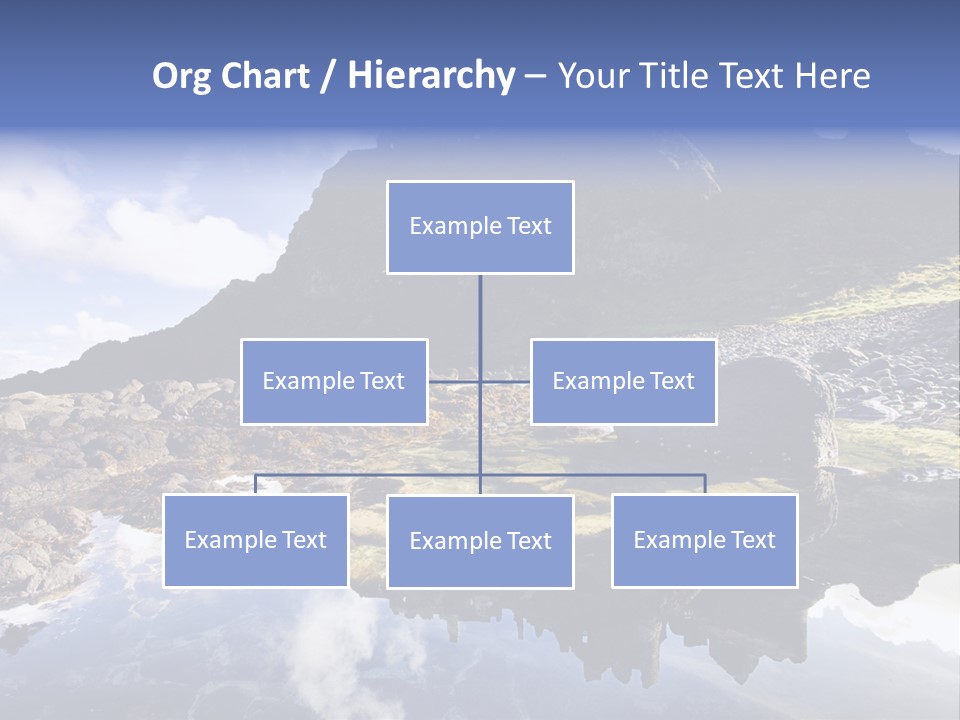 Org Chart / Hierarchy – Your Title Text Here

Example Text

Example Text

Example Text

Example Text

Example Text

Example Text